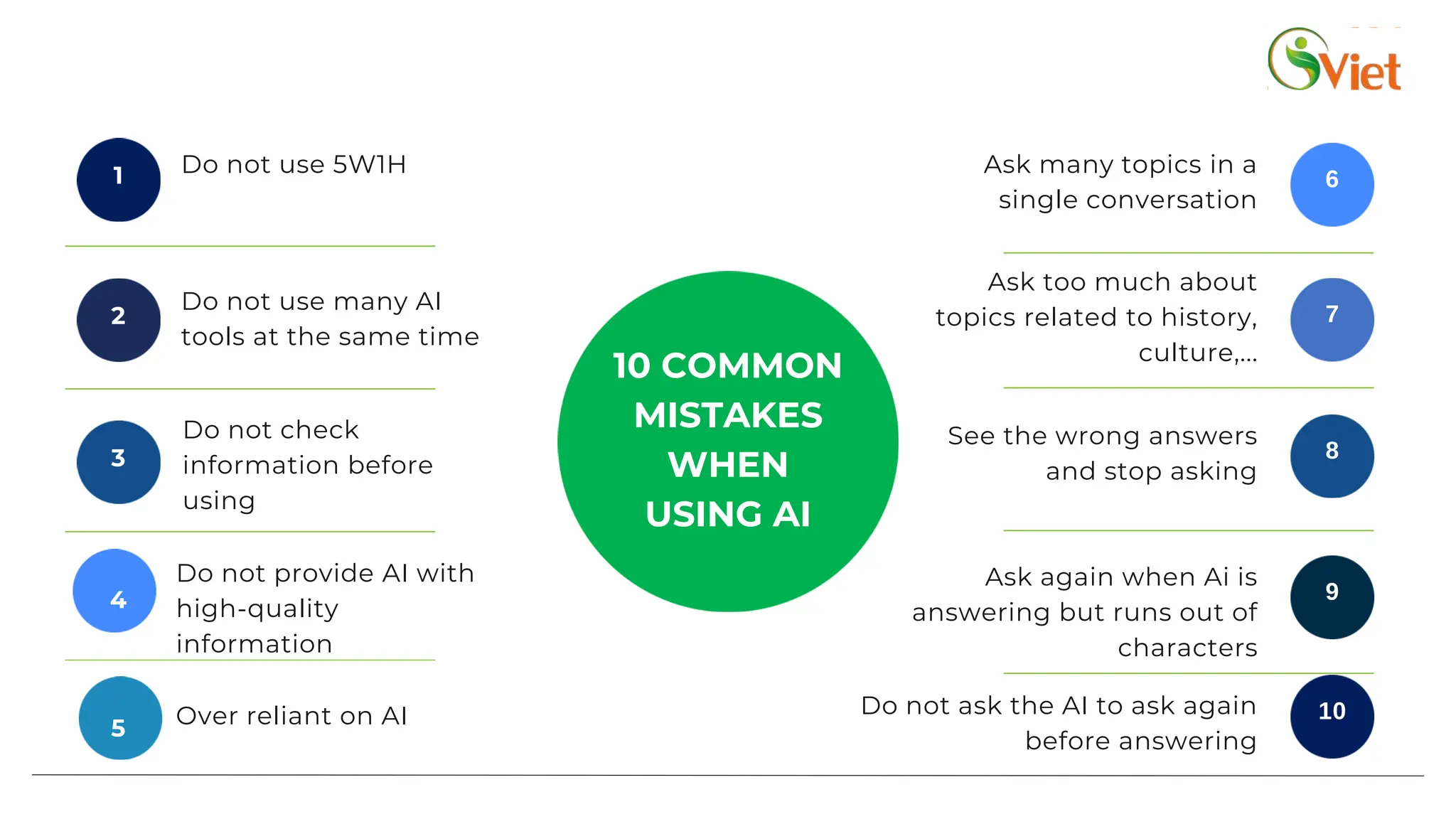 SViet

1 Do not use 5W1H

2 Do not use many AI tools at the same time

3 Do not check information before using

4 Do not provide AI with high-quality information

5 Over reliant on AI

10 COMMON MISTAKES WHEN USING AI

Ask many topics in a single conversation 6

Ask too much about topics related to history, culture,... 7

See the wrong answers and stop asking 8

Ask again when Ai is answering but runs out of characters 9

Do not ask the AI to ask again before answering 10